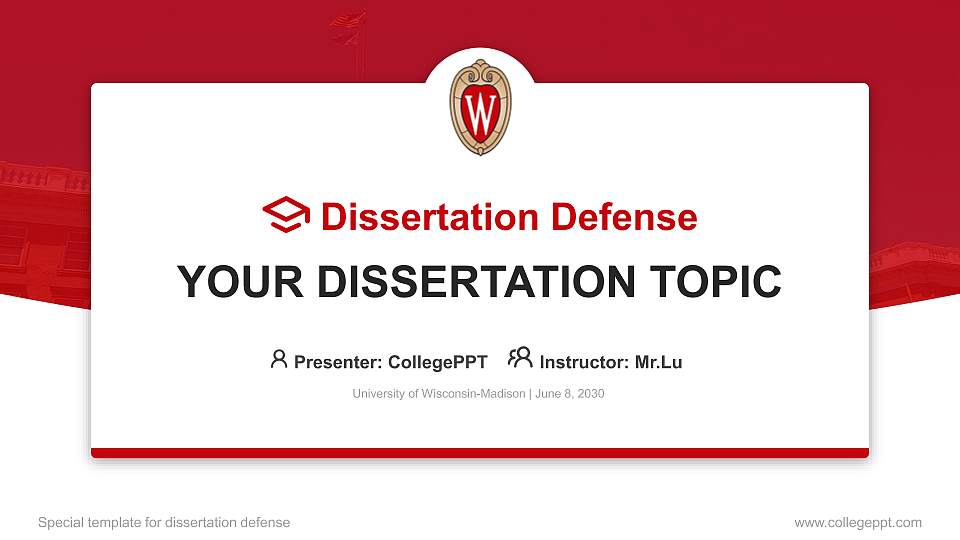 W

Dissertation Defense

YOUR DISSERTATION TOPIC

Presenter: CollegePPT Instructor: Mr.Lu

University of Wisconsin-Madison | June 8, 2030

Special template for dissertation defense

www.collegeppt.com